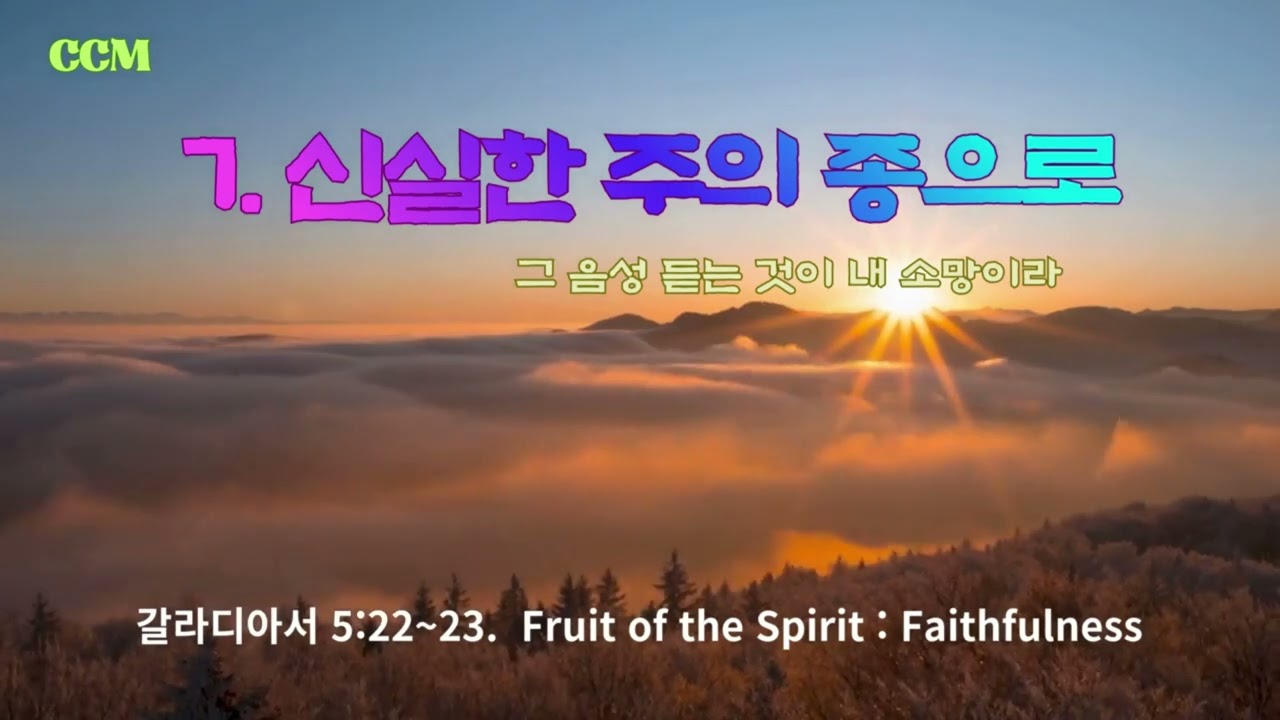 CCM

7. 신실한 주의 종으로

그 음성 듣는 것이 내 소망이라

갈라디아서 5:22~23. Fruit of the Spirit : Faithfulness